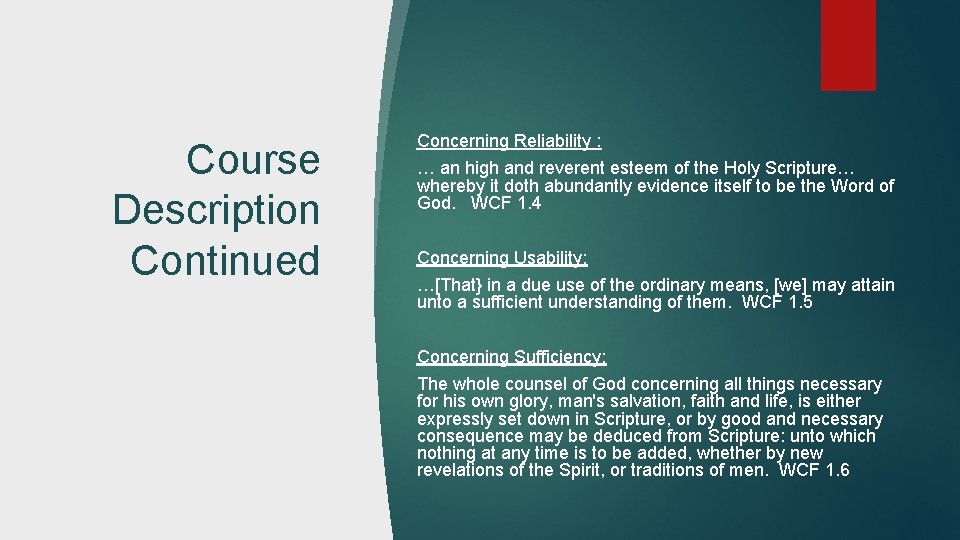 Course Description Continued

Concerning Reliability :

… an high and reverent esteem of the Holy Scripture… whereby it doth abundantly evidence itself to be the Word of God. WCF 1.4

Concerning Usability:

…[That} in a due use of the ordinary means, [we] may attain unto a sufficient understanding of them. WCF 1.5

Concerning Sufficiency:

The whole counsel of God concerning all things necessary for his own glory, man's salvation, faith and life, is either expressly set down in Scripture, or by good and necessary consequence may be deduced from Scripture: unto which nothing at any time is to be added, whether by new revelations of the Spirit, or traditions of men. WCF 1.6